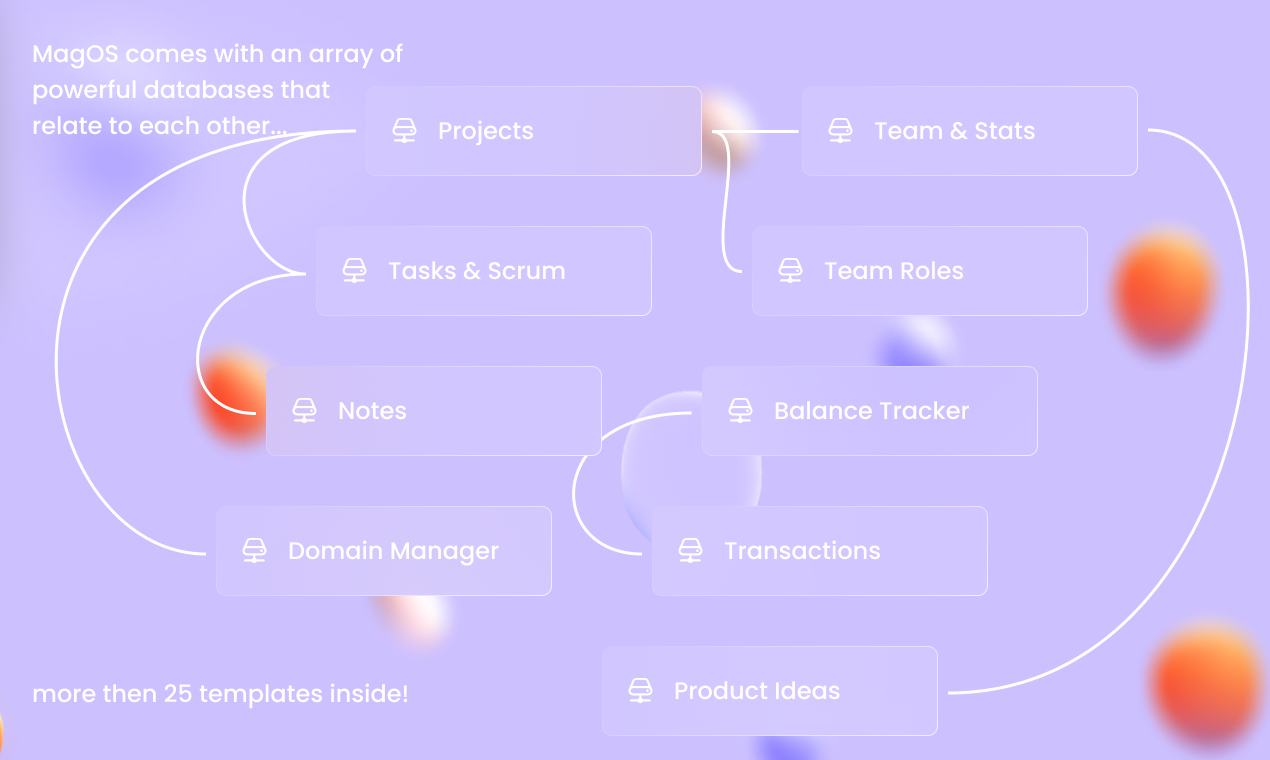 MagOS comes with an array of powerful databases that relate to each other...

Projects

Team & Stats

Tasks & Scrum

Team Roles

Notes

Balance Tracker

Domain Manager

Transactions

Product Ideas

more then 25 templates inside!